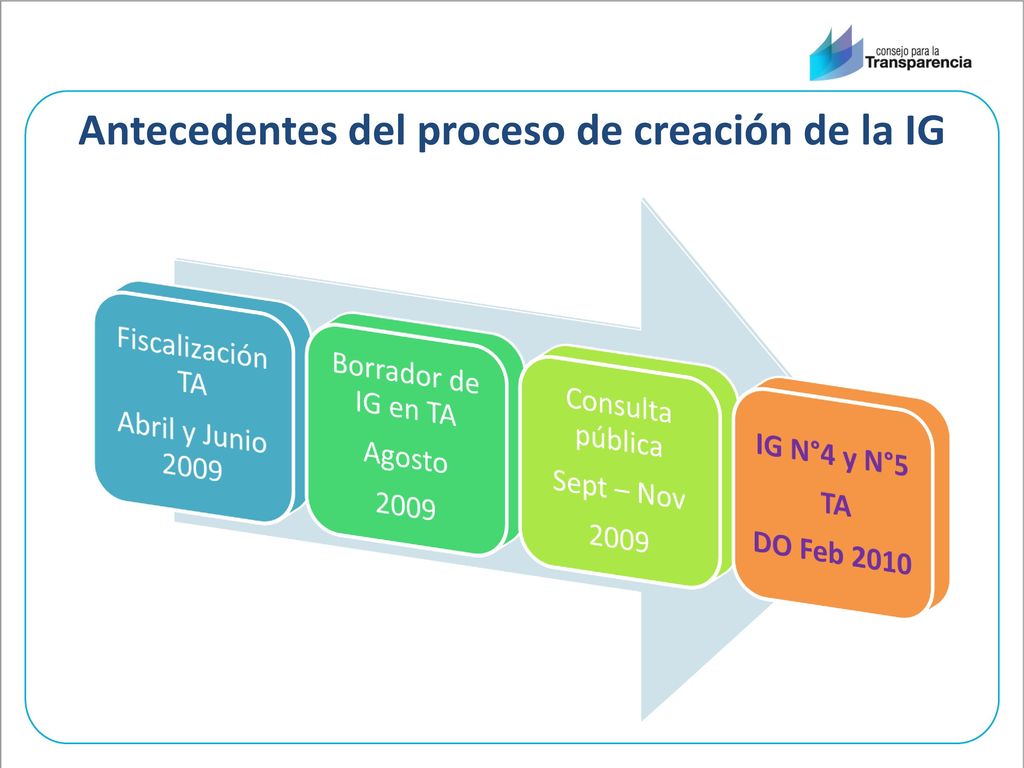 consejo para la
Transparencia

Antecedentes del proceso de creación de la IG

Fiscalización TA
Abril y Junio 2009

Borrador de IG en TA
Agosto
2009

Consulta pública
Sept – Nov
2009

IG N°4 y N°5
TA
DO Feb 2010